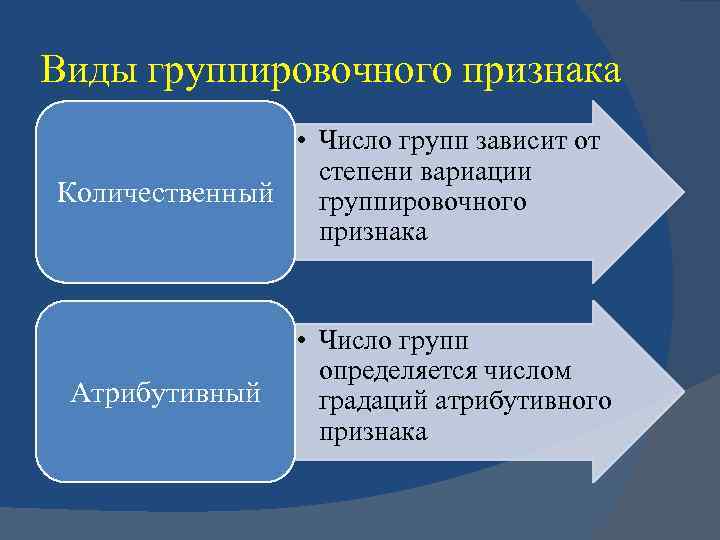 Виды группировочного признака

Количественный

• Число групп зависит от степени вариации группировочного признака

Атрибутивный

• Число групп определяется числом градаций атрибутивного признака